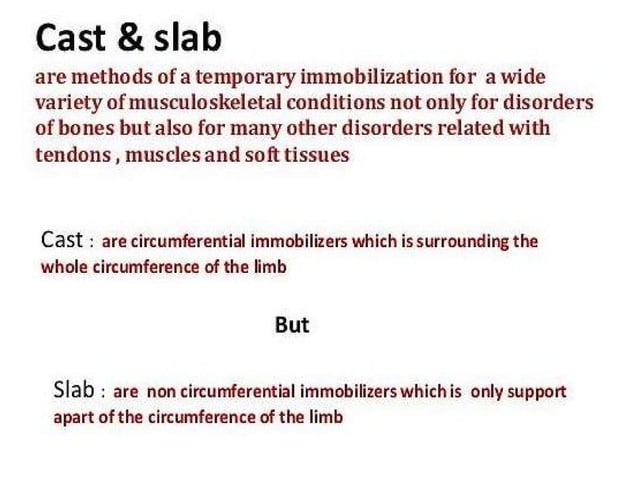 Cast & slab

are methods of a temporary immobilization for a wide variety of musculoskeletal conditions not only for disorders of bones but also for many other disorders related with tendons , muscles and soft tissues

Cast : are circumferential immobilizers which is surrounding the whole circumference of the limb

But

Slab : are non circumferential immobilizers which is only support apart of the circumference of the limb